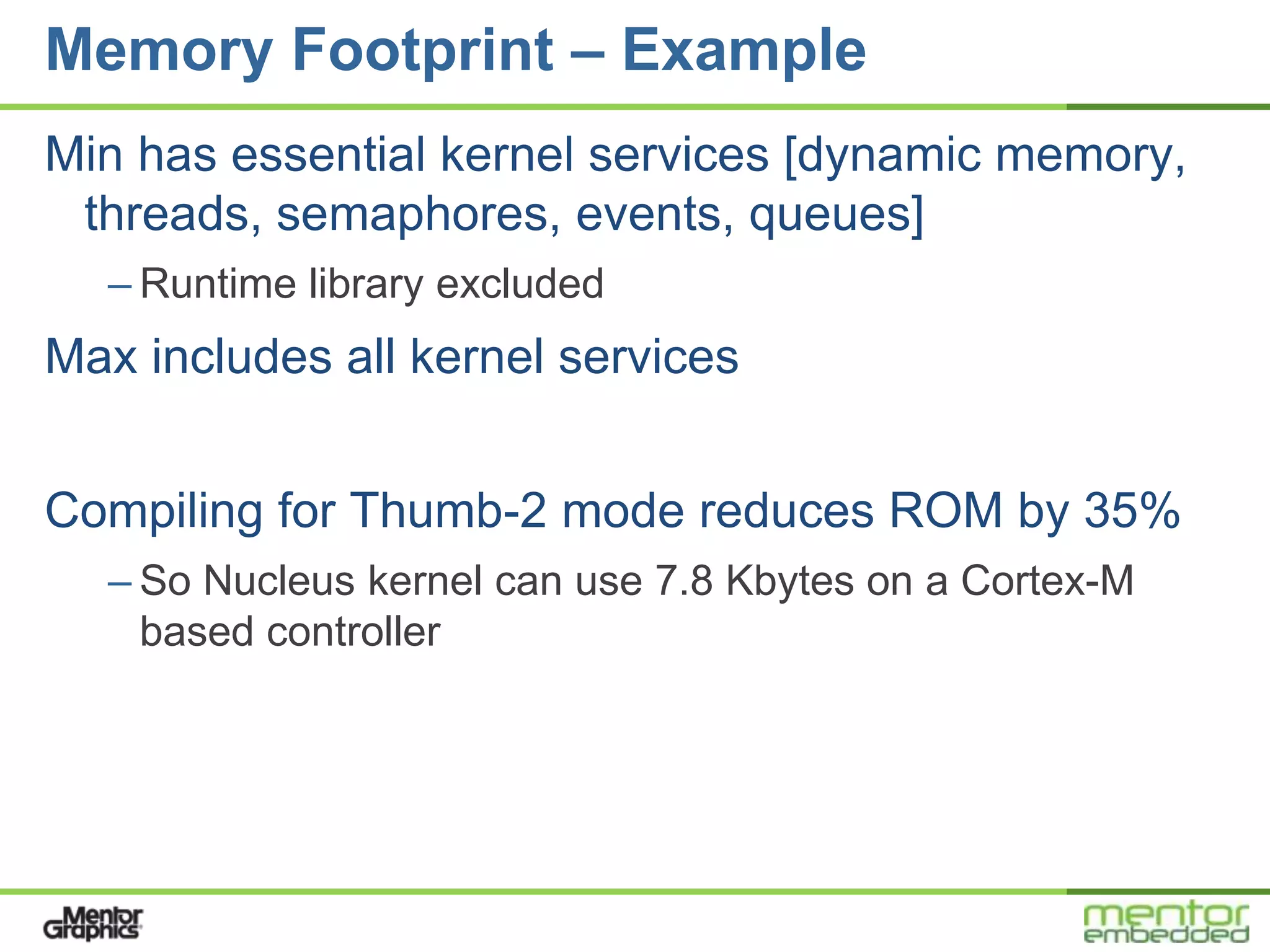 Memory Footprint – Example

Min has essential kernel services [dynamic memory, threads, semaphores, events, queues]

– Runtime library excluded

Max includes all kernel services

Compiling for Thumb-2 mode reduces ROM by 35%

– So Nucleus kernel can use 7.8 Kbytes on a Cortex-M based controller

Mentor Graphics

mentor embedded